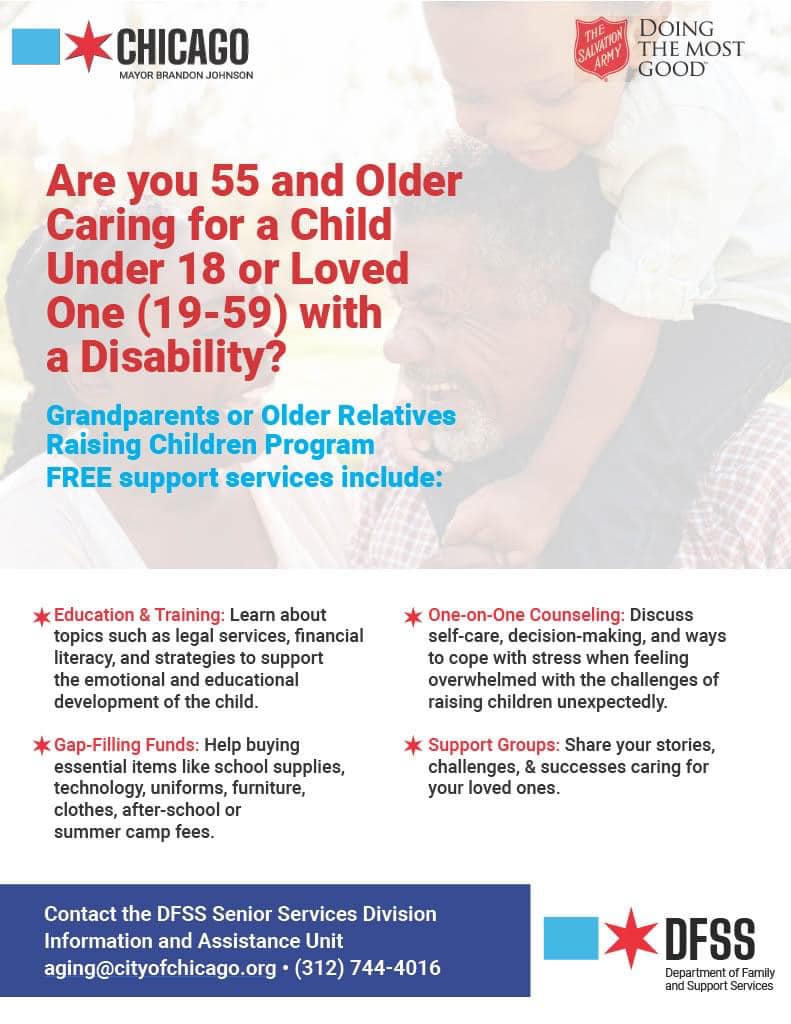 CHICAGO
MAYOR BRANDON JOHNSON

THE SALVATION ARMY
DOING THE MOST GOOD

Are you 55 and Older Caring for a Child Under 18 or Loved One (19-59) with a Disability?

Grandparents or Older Relatives Raising Children Program
FREE support services include:

Education & Training: Learn about topics such as legal services, financial literacy, and strategies to support the emotional and educational development of the child.

Gap-Filling Funds: Help buying essential items like school supplies, technology, uniforms, furniture, clothes, after-school or summer camp fees.

One-on-One Counseling: Discuss self-care, decision-making, and ways to cope with stress when feeling overwhelmed with the challenges of raising children unexpectedly.

Support Groups: Share your stories, challenges, & successes caring for your loved ones.

Contact the DFSS Senior Services Division Information and Assistance Unit
aging@cityofchicago.org • (312) 744-4016

DFSS
Department of Family and Support Services